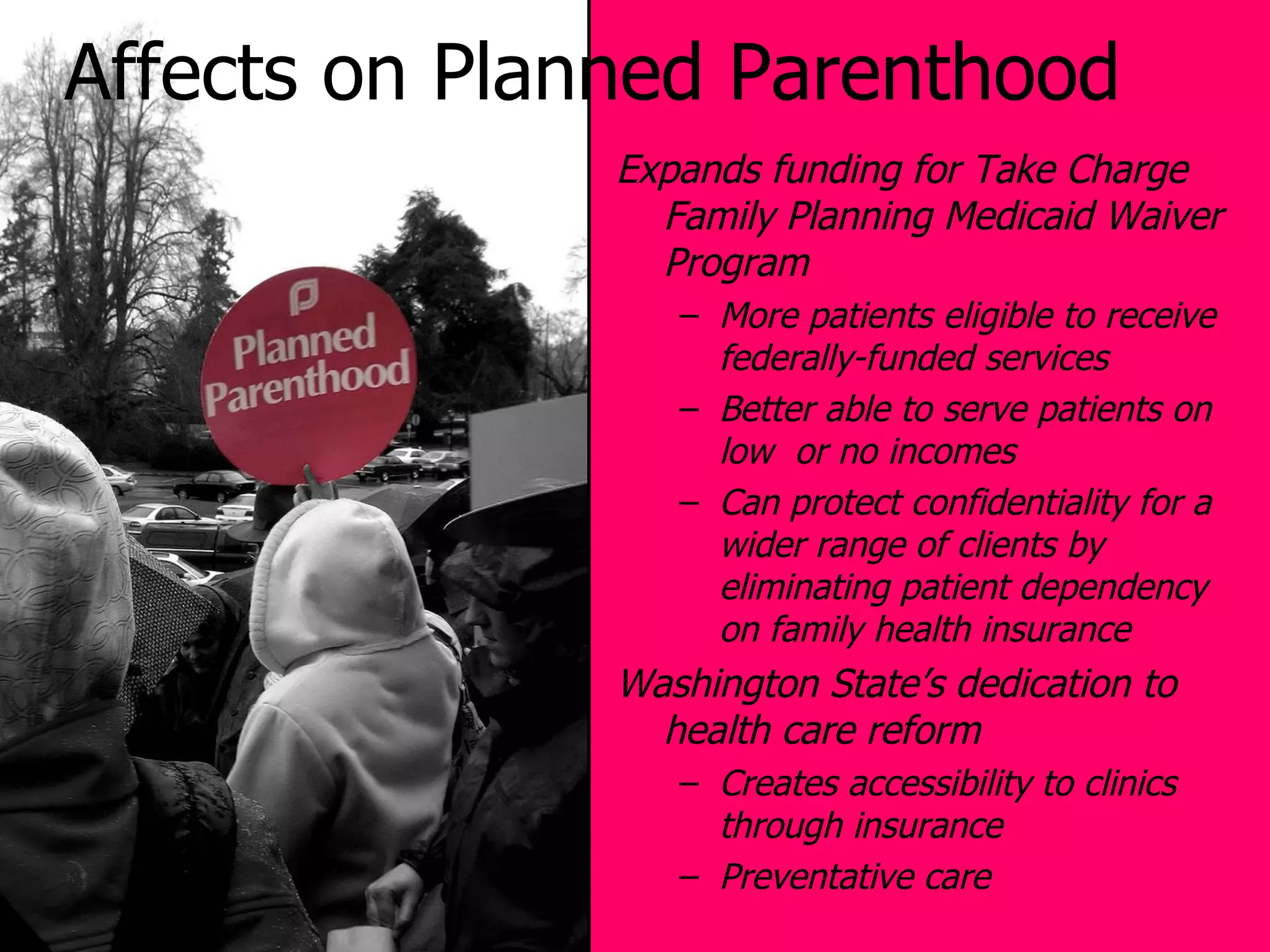 Affects on Planned Parenthood

Planned Parenthood

Expands funding for Take Charge Family Planning Medicaid Waiver Program

– More patients eligible to receive federally-funded services

– Better able to serve patients on low or no incomes

– Can protect confidentiality for a wider range of clients by eliminating patient dependency on family health insurance

Washington State's dedication to health care reform

– Creates accessibility to clinics through insurance

– Preventative care